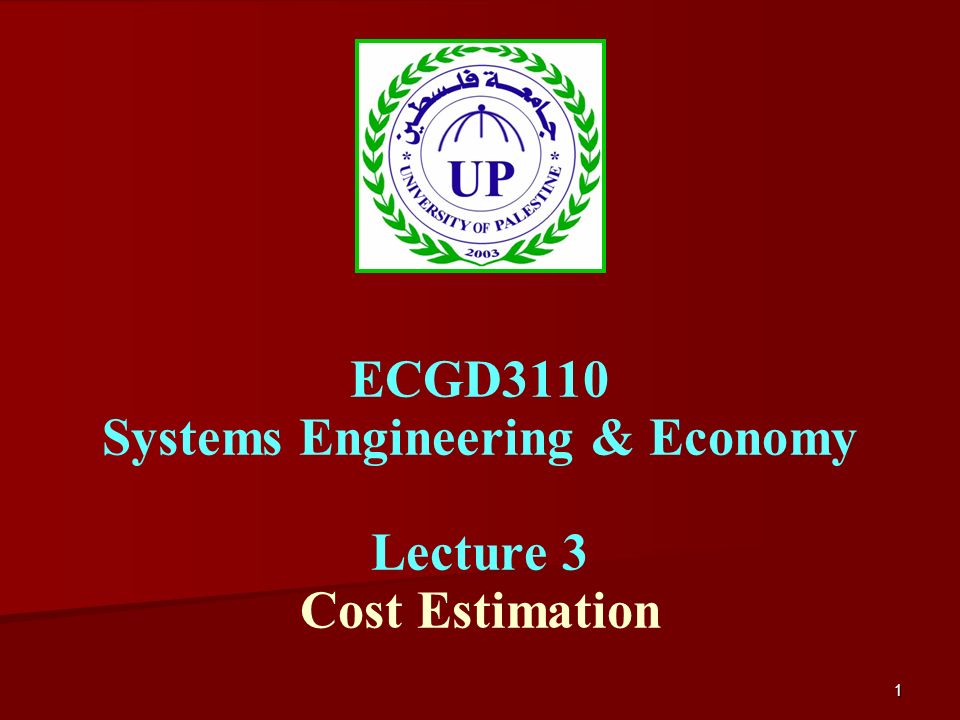 جامعة فلسطين
UP
* UNIVERSITY OF PALESTINE *
2003

ECGD3110
Systems Engineering & Economy

Lecture 3
Cost Estimation

1